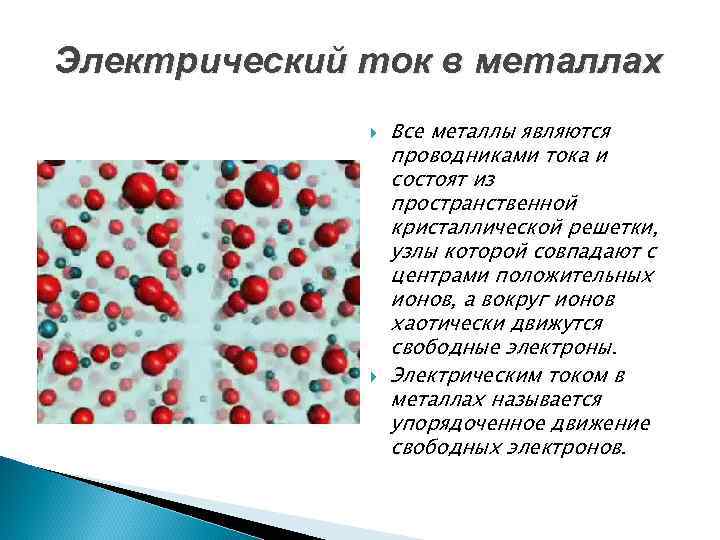 Электрический ток в металлах

Все металлы являются проводниками тока и состоят из пространственной кристаллической решетки, узлы которой совпадают с центрами положительных ионов, а вокруг ионов хаотически движутся свободные электроны.

Электрическим током в металлах называется упорядоченное движение свободных электронов.